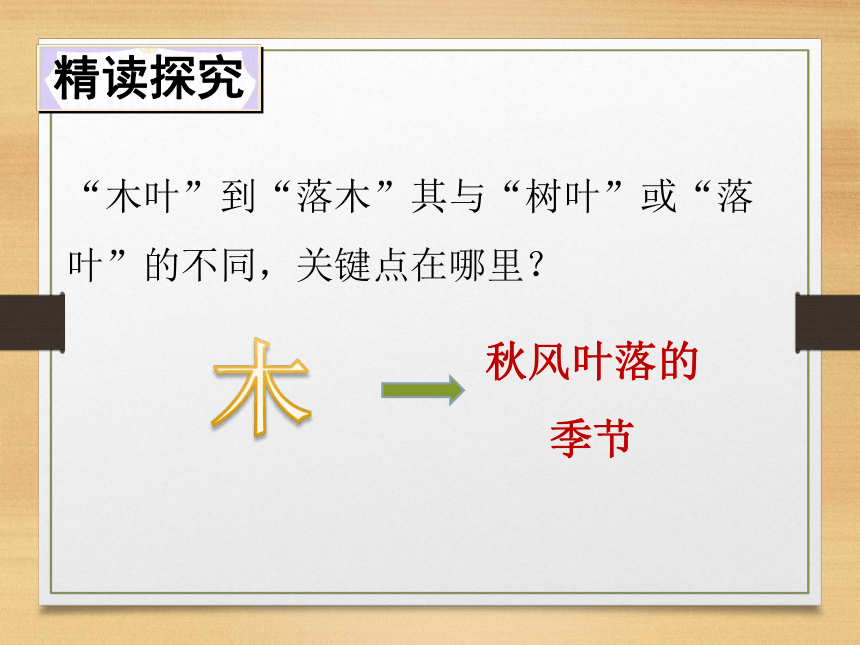 精读探究

“木叶”到“落木”其与“树叶”或“落叶”的不同，关键点在哪里？

木

秋风叶落的季节